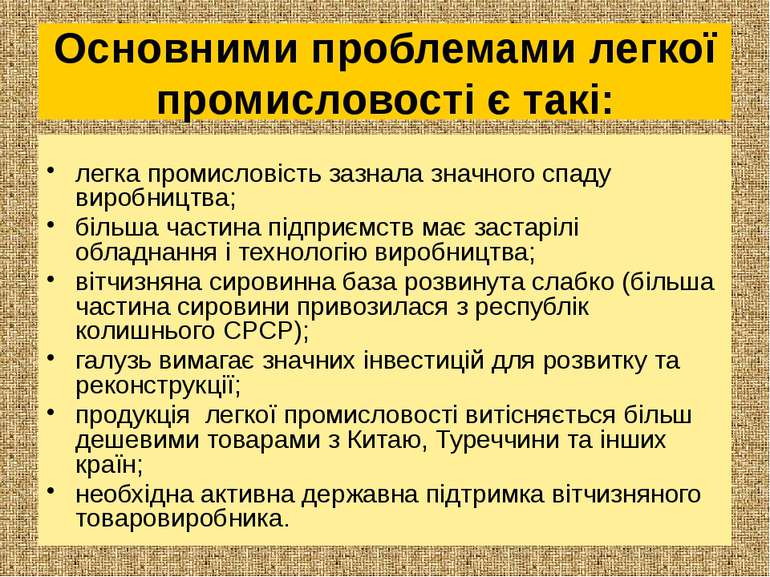 Основними проблемами легкої промисловості є такі:

• легка промисловість зазнала значного спаду виробництва;
• більша частина підприємств має застарілі обладнання і технологію виробництва;
• вітчизняна сировинна база розвинута слабко (більша частина сировини привозилася з республік колишнього СРСР);
• галузь вимагає значних інвестицій для розвитку та реконструкції;
• продукція легкої промисловості витісняється більш дешевими товарами з Китаю, Туреччини та інших країн;
• необхідна активна державна підтримка вітчизняного товаровиробника.